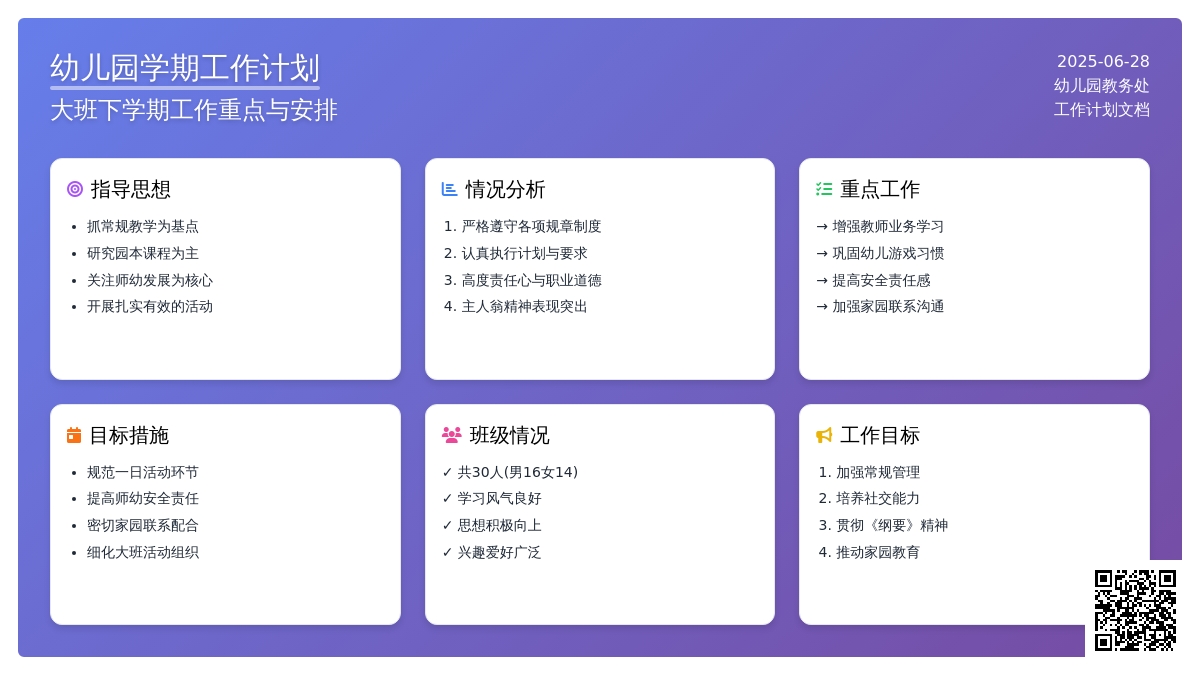 幼儿园学期工作计划
大班下学期工作重点与安排

2025-06-28
幼儿园教务处
工作计划文档

指导思想
- 抓常规教学为基点
- 研究园本课程为主
- 关注师幼发展为核心
- 开展扎实有效的活动

情况分析
1. 严格遵守各项规章制度
2. 认真执行计划与要求
3. 高度责任心与职业道德
4. 主人翁精神表现突出

重点工作
→ 增强教师业务学习
→ 巩固幼儿游戏习惯
→ 提高安全责任感
→ 加强家园联系沟通

目标措施
- 规范一日活动环节
- 提高师幼安全责任
- 密切家园联系配合
- 细化大班活动组织

班级情况
✓ 共30人(男16女14)
✓ 学习风气良好
✓ 思想积极向上
✓ 兴趣爱好广泛

工作目标
1. 加强常规管理
2. 培养社交能力
3. 贯彻《纲要》精神
4. 推动家园教育